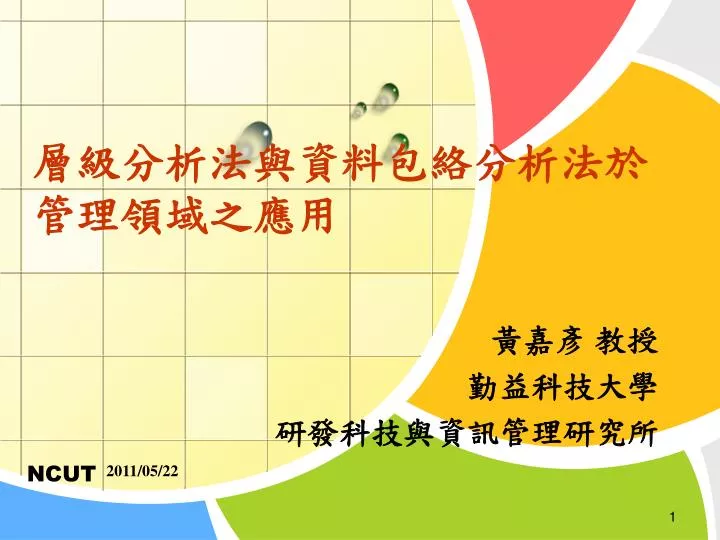 層級分析法與資料包絡分析法於管理領域之應用

黃嘉彥 教授
勤益科技大學
研發科技與資訊管理研究所

NCUT 2011/05/22

1